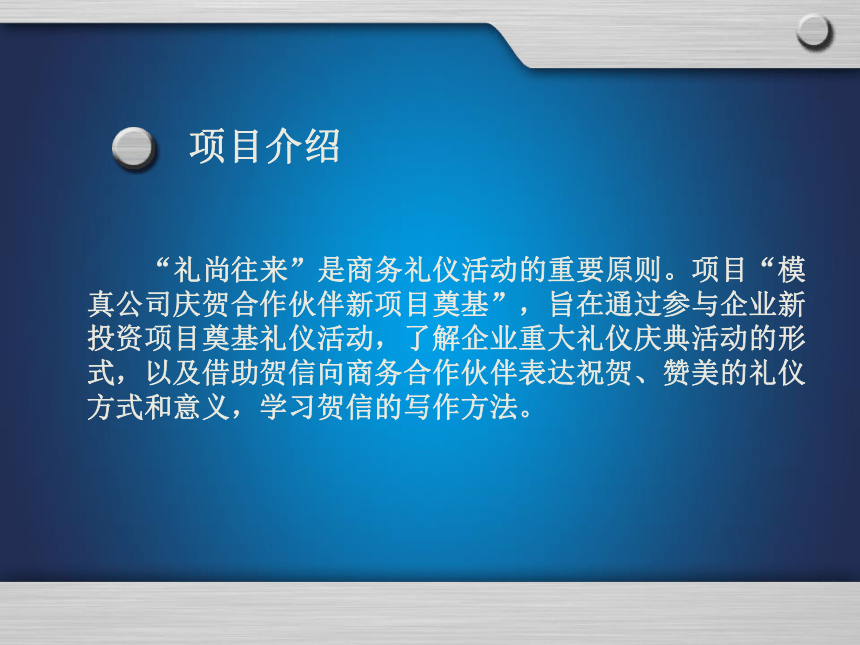 项目介绍

“礼尚往来”是商务礼仪活动的重要原则。项目“模真公司庆贺合作伙伴新项目奠基”，旨在通过参与企业新投资项目奠基礼仪活动，了解企业重大礼仪庆典活动的形式，以及借助贺信向商务合作伙伴表达祝贺、赞美的礼仪方式和意义，学习贺信的写作方法。